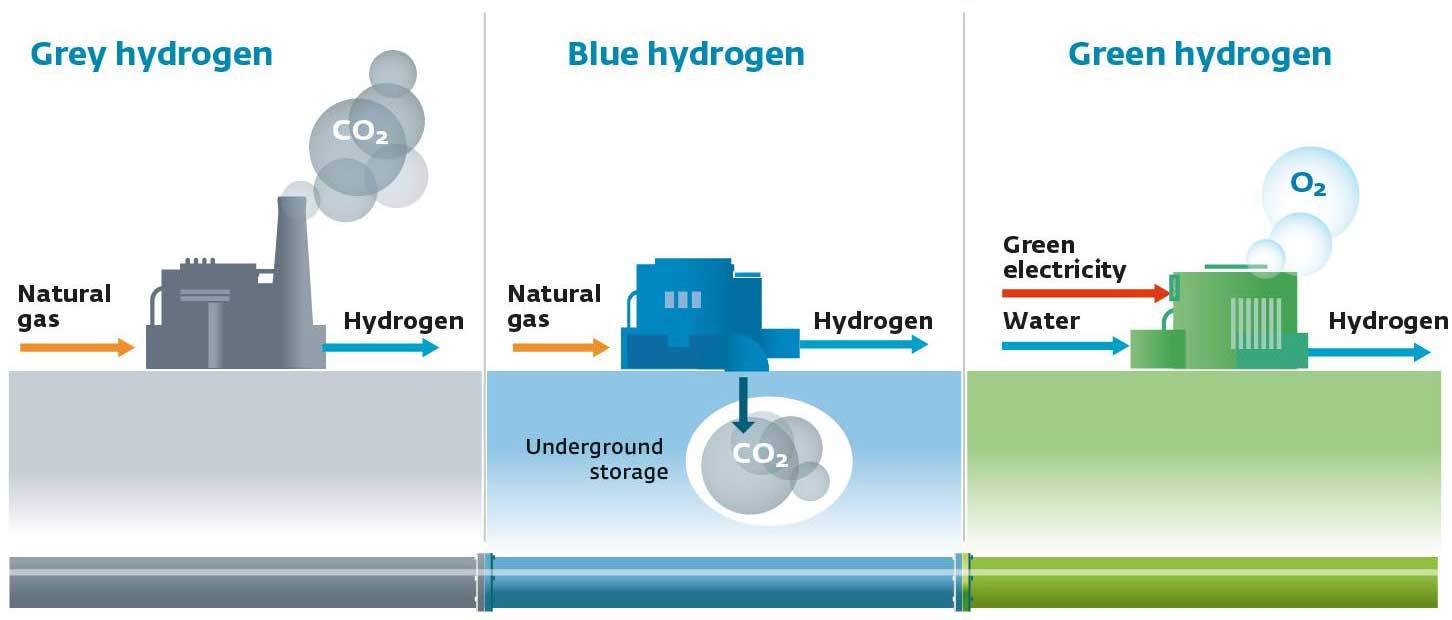 Grey hydrogen

$CO_2$

Natural gas

Hydrogen

Blue hydrogen

Natural gas

Hydrogen

Underground storage

$CO_2$

Green hydrogen

$O_2$

Green electricity

Water

Hydrogen